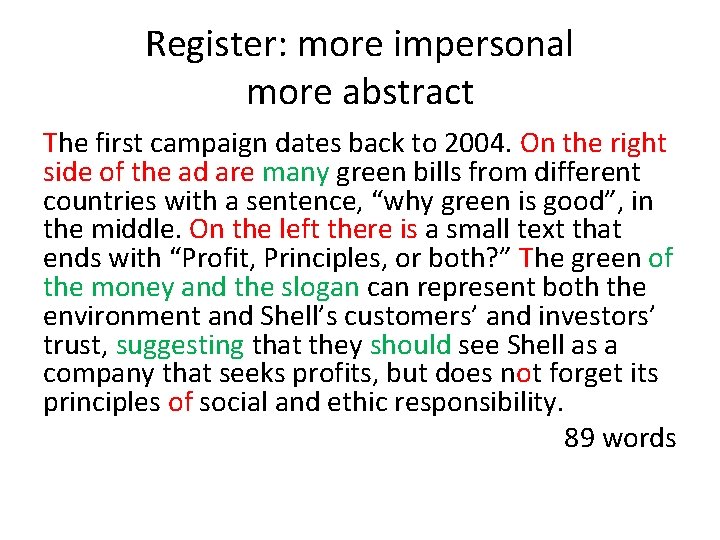 Register: more impersonal
more abstract

The first campaign dates back to 2004. On the right side of the ad are many green bills from different countries with a sentence, “why green is good”, in the middle. On the left there is a small text that ends with “Profit, Principles, or both?” The green of the money and the slogan can represent both the environment and Shell’s customers’ and investors’ trust, suggesting that they should see Shell as a company that seeks profits, but does not forget its principles of social and ethic responsibility.

89 words